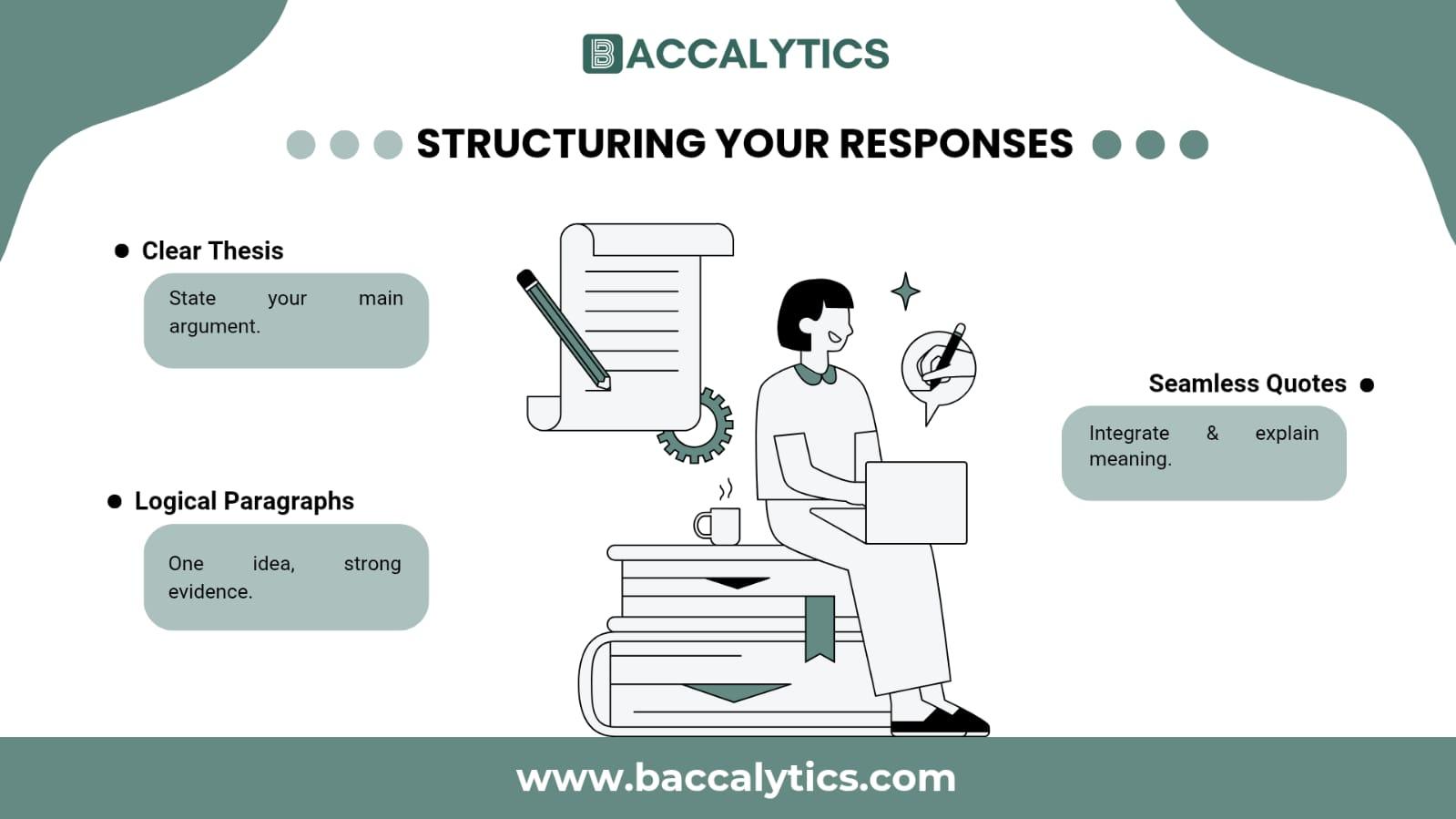 BACCALYTICS

STRUCTURING YOUR RESPONSES

Clear Thesis

State your main argument.

Logical Paragraphs

One idea, strong evidence.

Seamless Quotes

Integrate & explain meaning.

www.baccalytics.com